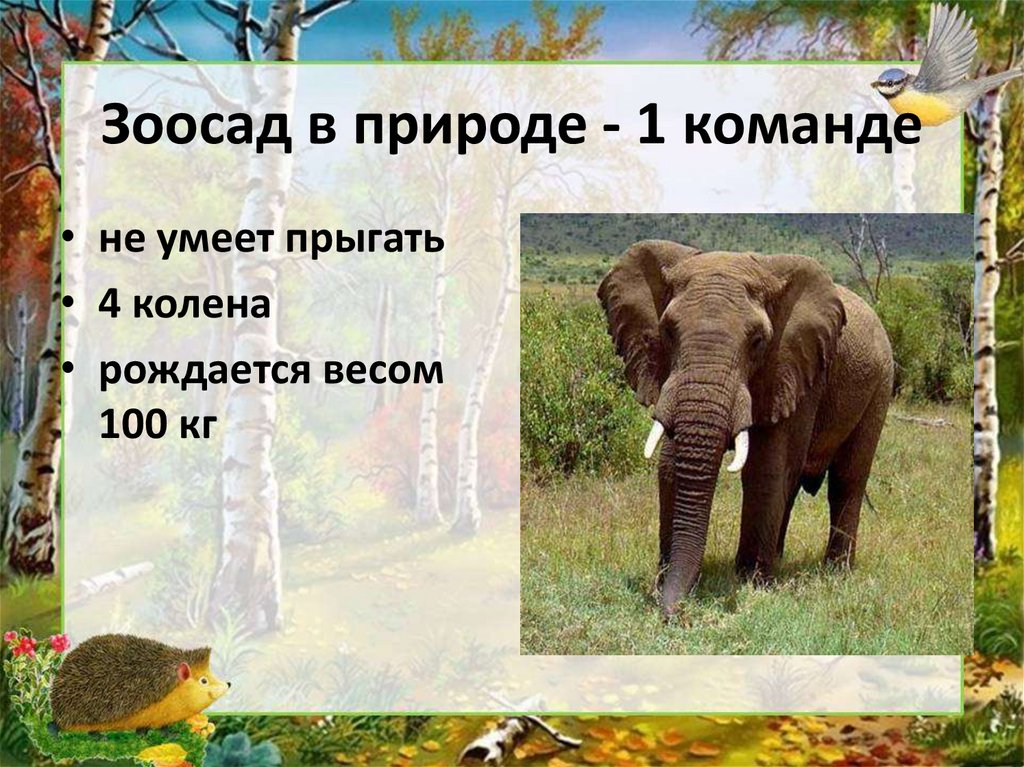 Зоосад в природе - 1 команде

• не умеет прыгать
• 4 колена
• рождается весом 100 кг